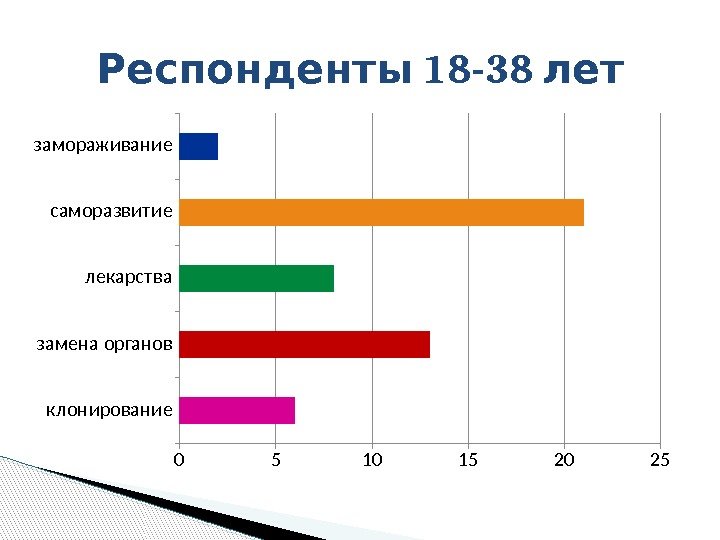 Респонденты 18-38 лет

замораживание

саморазвитие

лекарства

замена органов

клонирование

0 5 10 15 20 25